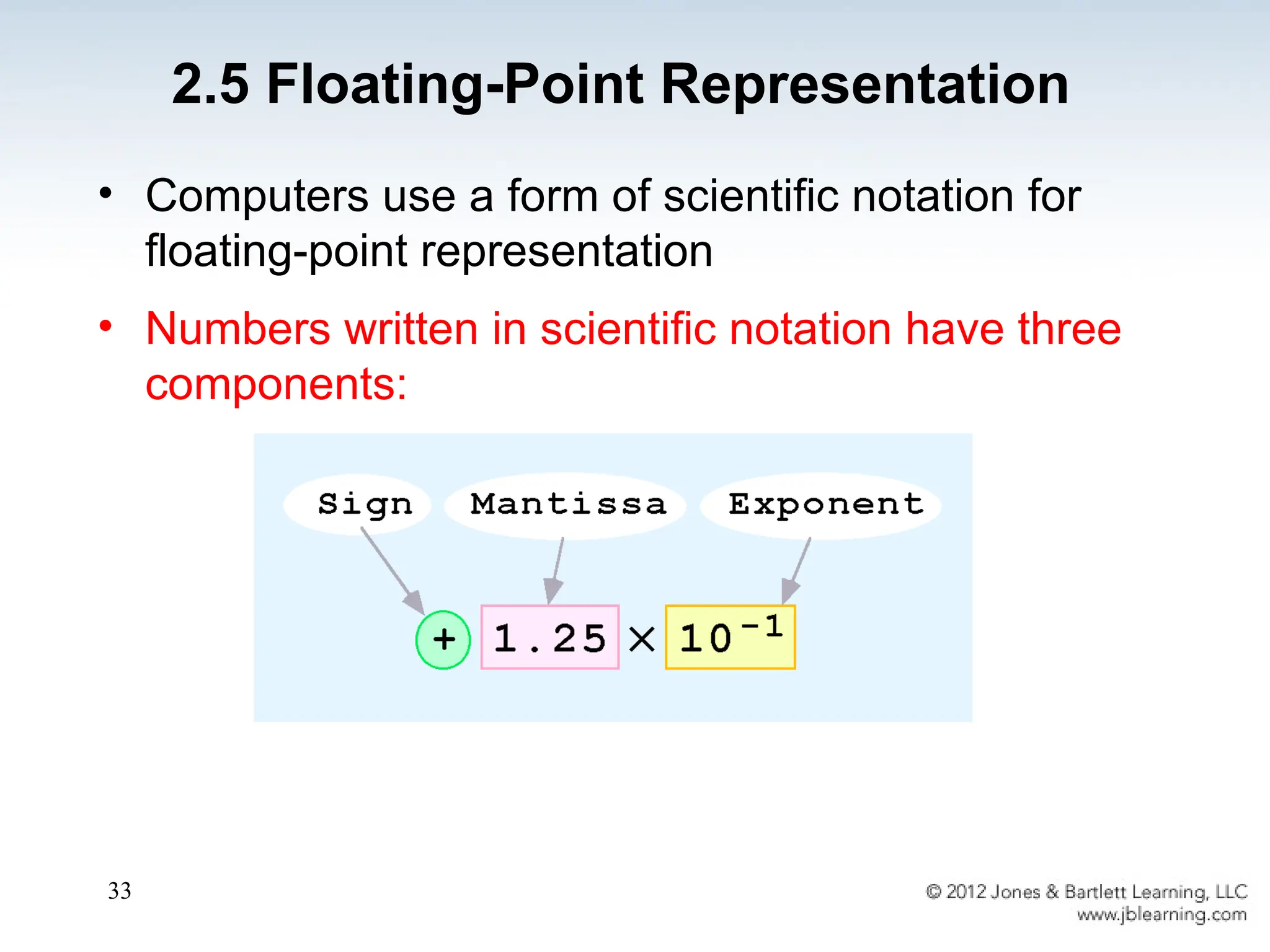 2.5 Floating-Point Representation

• Computers use a form of scientific notation for floating-point representation

• Numbers written in scientific notation have three components:

Sign Mantissa Exponent

$+ \; 1.25 \times 10^{-1}$

33

© 2012 Jones & Bartlett Learning, LLC
www.jblearning.com